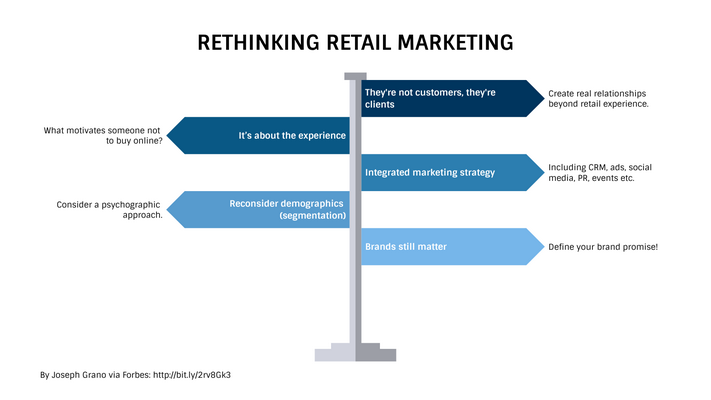 RETHINKING RETAIL MARKETING

They're not customers, they're clients

Create real relationships beyond retail experience.

What motivates someone not to buy online?

It's about the experience

Integrated marketing strategy

Including CRM, ads, social media, PR, events etc.

Consider a psychographic approach.

Reconsider demographics (segmentation)

Brands still matter

Define your brand promise!

By Joseph Grano via Forbes: http://bit.ly/2rv8Gk3